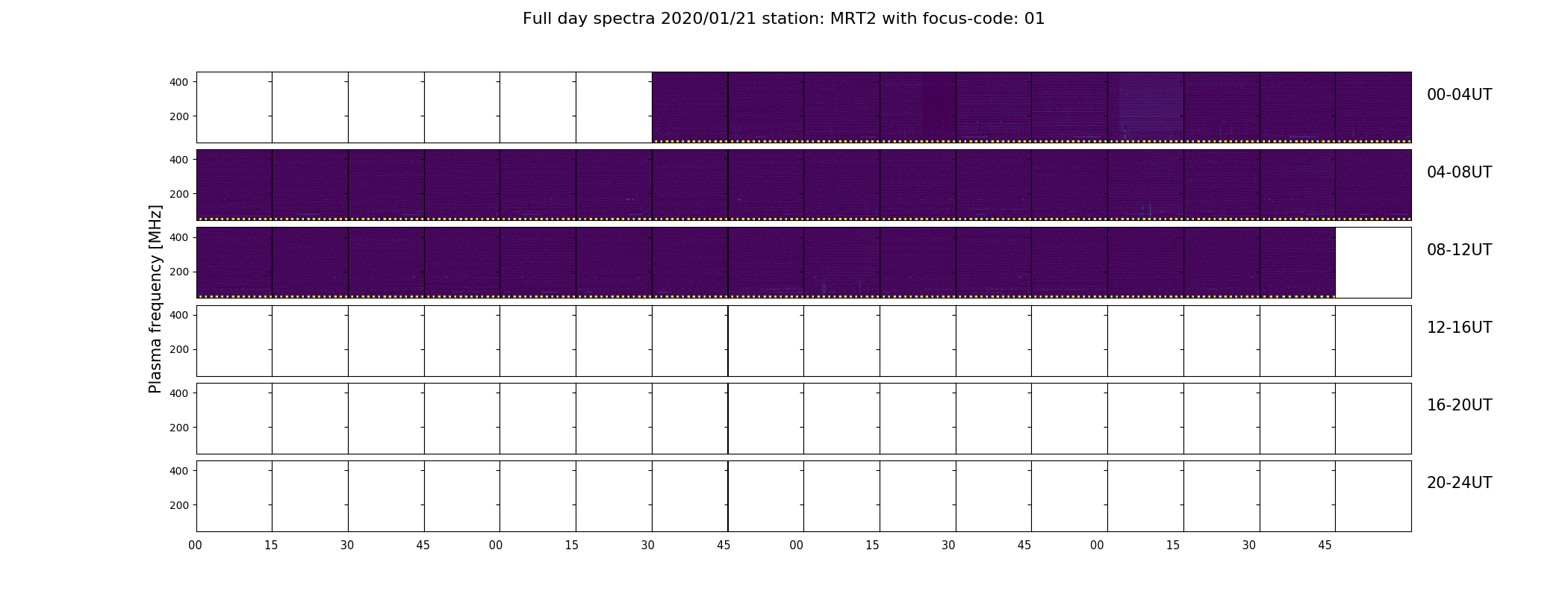 Full day spectra 2020/01/21 station: MRT2 with focus-code: 01

Plasma frequency [MHz]

400
200
00-04UT

400
200
04-08UT

400
200
08-12UT

400
200
12-16UT

400
200
16-20UT

400
200
20-24UT

00 15 30 45 00 15 30 45 00 15 30 45 00 15 30 45